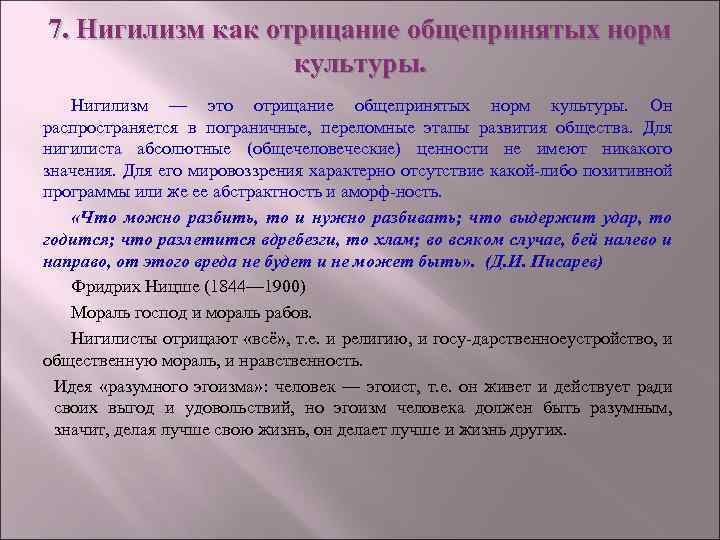 7. Нигилизм как отрицание общепринятых норм культуры.

Нигилизм — это отрицание общепринятых норм культуры. Он распространяется в пограничные, переломные этапы развития общества. Для нигилиста абсолютные (общечеловеческие) ценности не имеют никакого значения. Для его мировоззрения характерно отсутствие какой-либо позитивной программы или же ее абстрактность и аморф-ность.

«Что можно разбить, то и нужно разбивать; что выдержит удар, то годится; что разлетится вдребезги, то хлам; во всяком случае, бей налево и направо, от этого вреда не будет и не может быть». (Д.И. Писарев)

Фридрих Ницше (1844—1900)

Мораль господ и мораль рабов.

Нигилисты отрицают «всё», т.е. и религию, и госу-дарственноеустройство, и общественную мораль, и нравственность.

Идея «разумного эгоизма»: человек — эгоист, т.е. он живет и действует ради своих выгод и удовольствий, но эгоизм человека должен быть разумным, значит, делая лучше свою жизнь, он делает лучше и жизнь других.